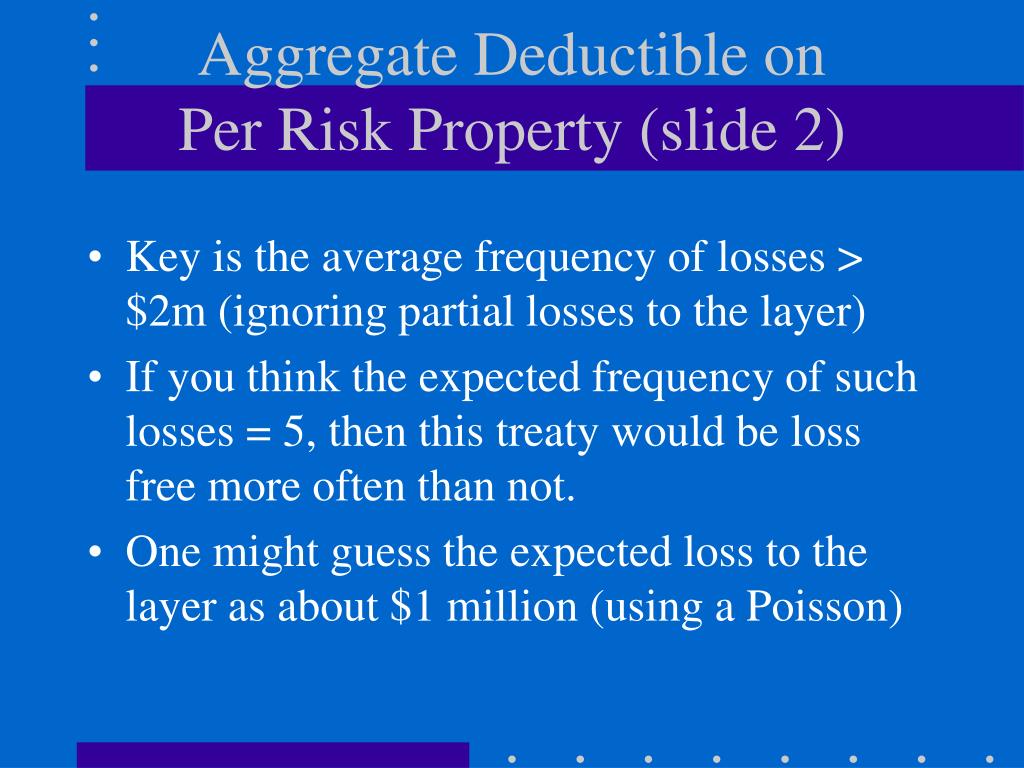 Aggregate Deductible on Per Risk Property (slide 2)

• Key is the average frequency of losses > \$2m (ignoring partial losses to the layer)

• If you think the expected frequency of such losses = 5, then this treaty would be loss free more often than not.

• One might guess the expected loss to the layer as about \$1 million (using a Poisson)